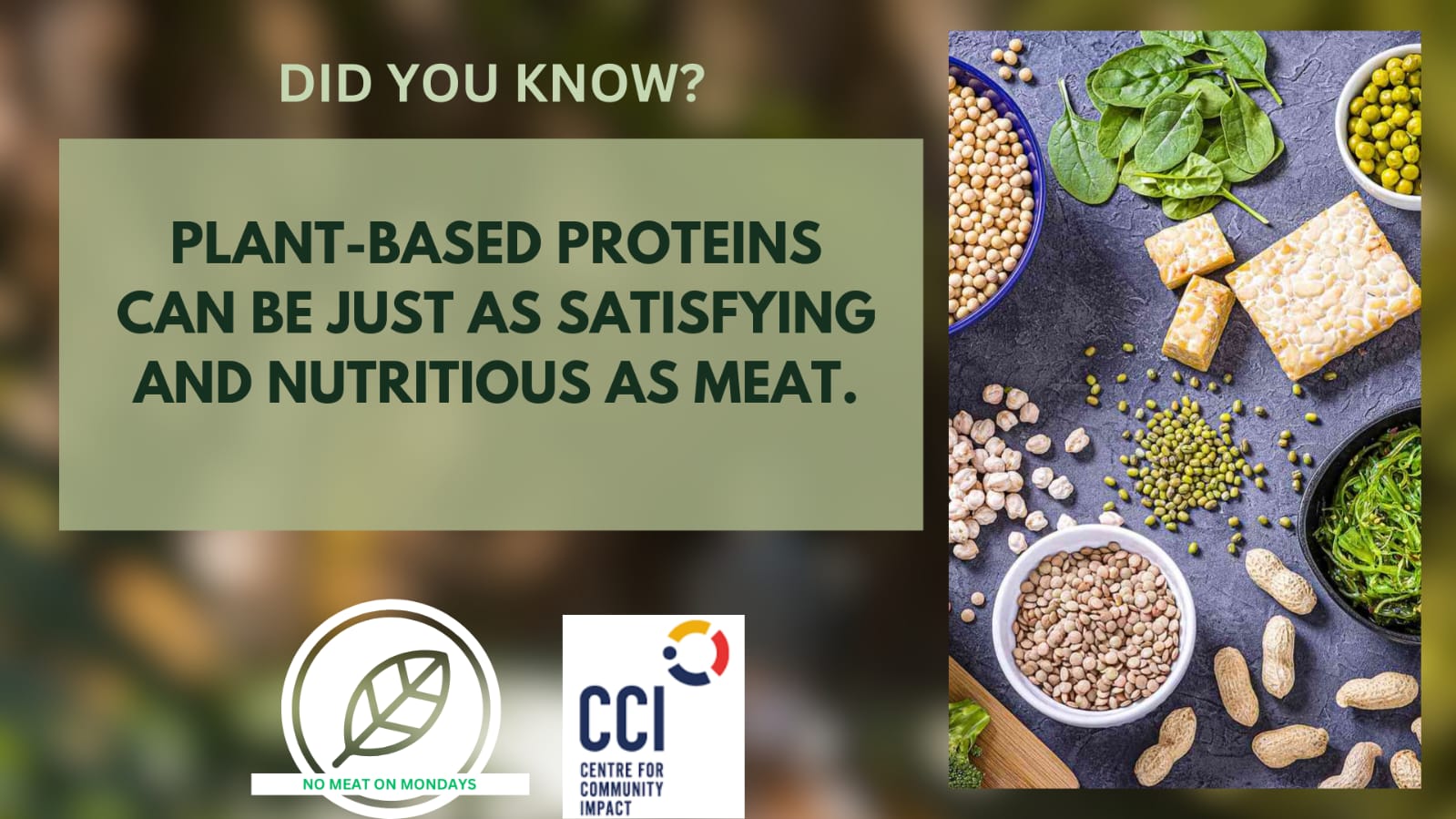 DID YOU KNOW?

PLANT-BASED PROTEINS CAN BE JUST AS SATISFYING AND NUTRITIOUS AS MEAT.

NO MEAT ON MONDAYS

CCI
CENTRE FOR COMMUNITY IMPACT